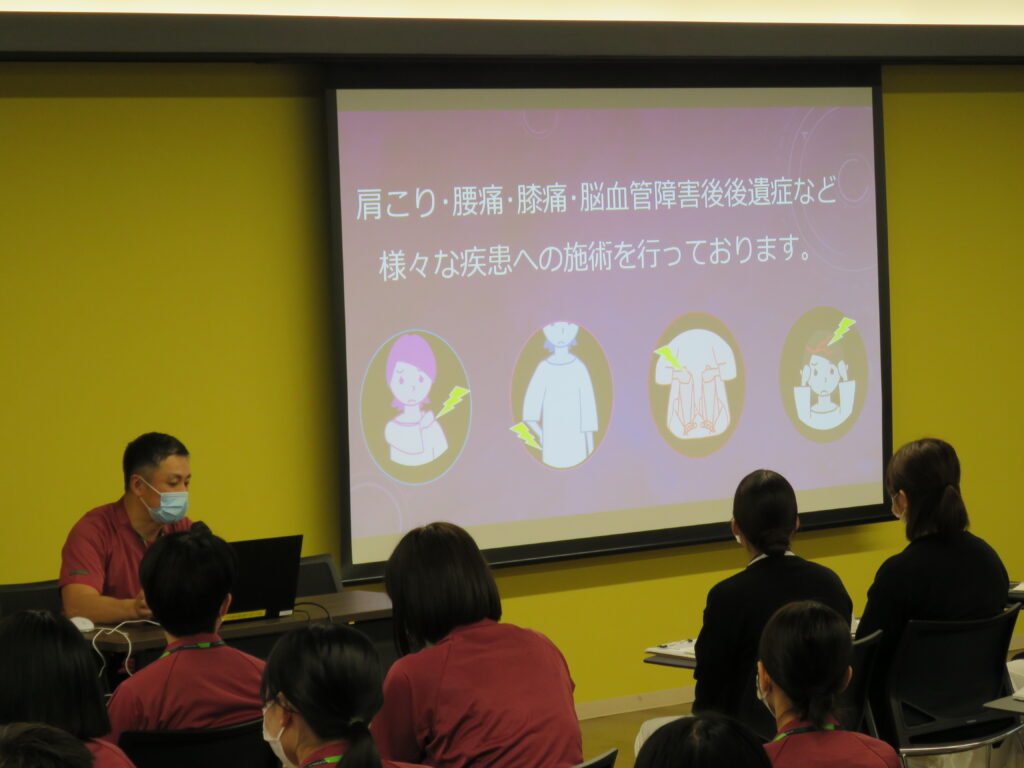 肩こり・腰痛・膝痛・脳血管障害後後遺症など
様々な疾患への施術を行っております。